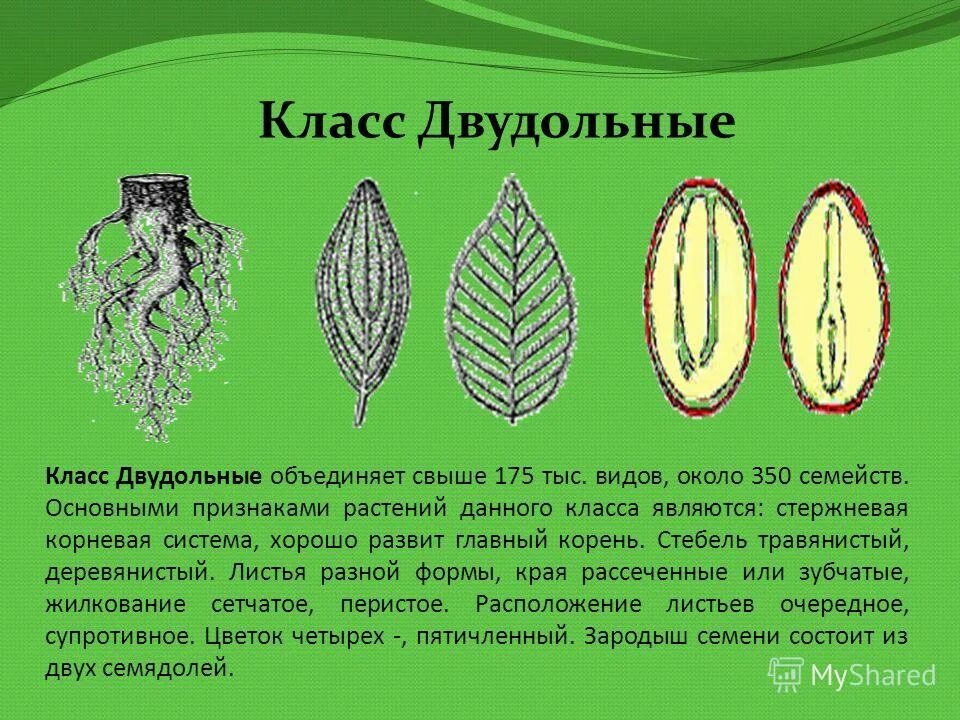 Класс Двудольные

Класс Двудольные объединяет свыше 175 тыс. видов, около 350 семейств. Основными признаками растений данного класса являются: стержневая корневая система, хорошо развит главный корень. Стебель травянистый, деревянистый. Листья разной формы, края рассеченные или зубчатые, жилкование сетчатое, перистое. Расположение листьев очередное, супротивное. Цветок четырех -, пятичленный. Зародыш семени состоит из двух семядолей.

MyShared